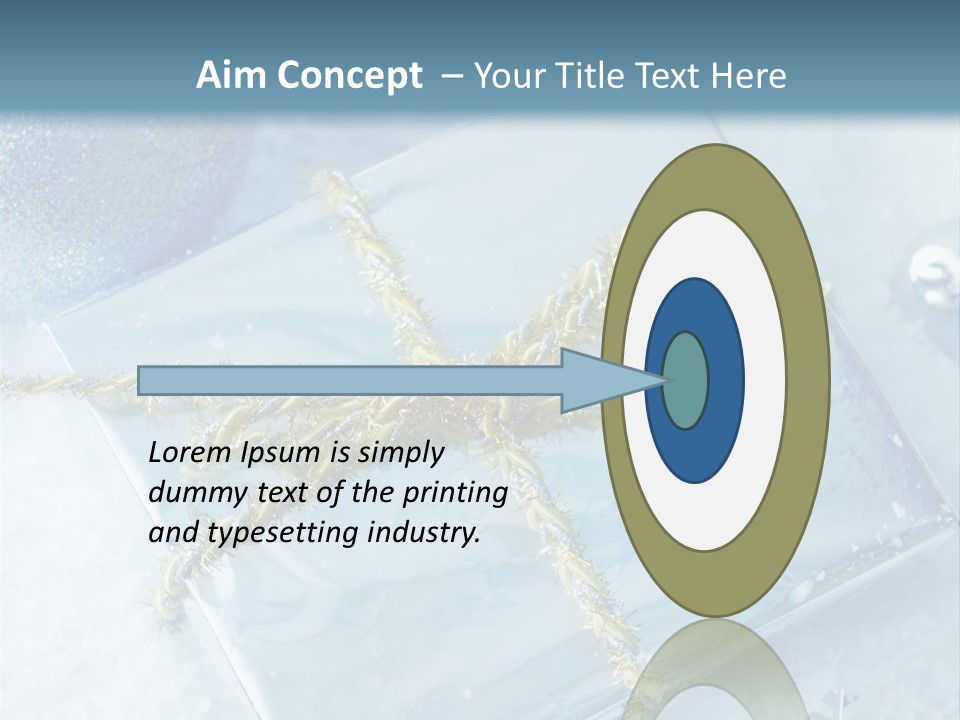 Aim Concept – Your Title Text Here

Lorem Ipsum is simply dummy text of the printing and typesetting industry.